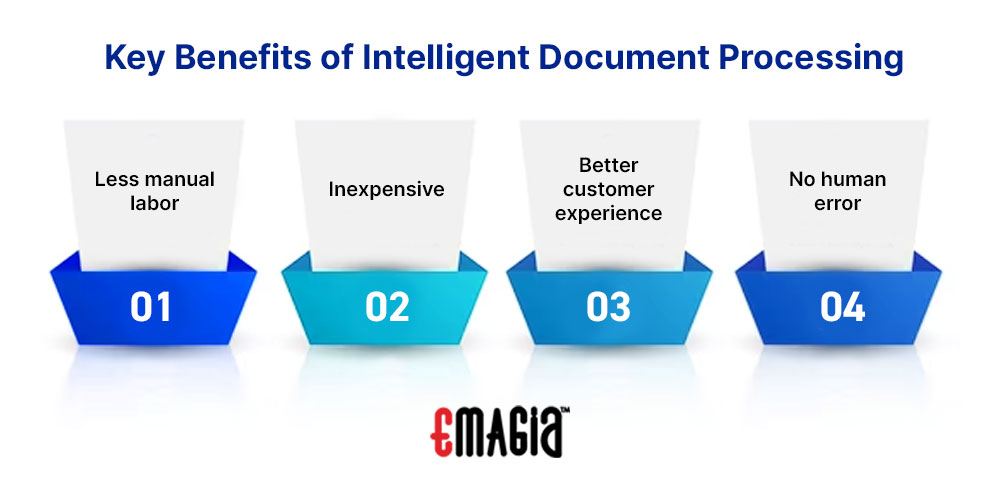 Key Benefits of Intelligent Document Processing

Less manual labor

01

Inexpensive

02

Better customer experience

03

No human error

04

EMAGIA™